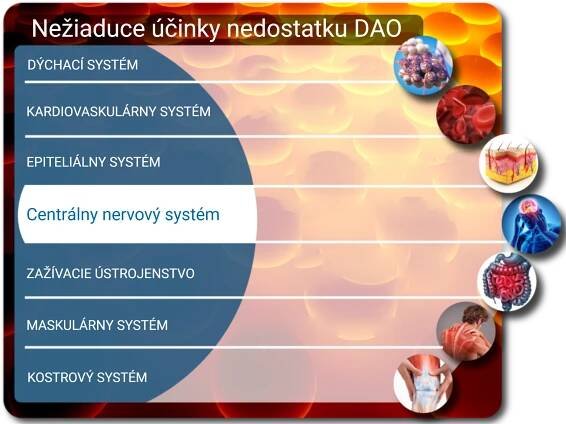 Nežiaduce účinky nedostatku DAO

DÝCHACÍ SYSTÉM

KARDIOVASKULÁRNY SYSTÉM

EPITELIÁLNY SYSTÉM

Centrálny nervový systém

ZAŽÍVACIE ÚSTROJENSTVO

MASKULÁRNY SYSTÉM

KOSTROVÝ SYSTÉM